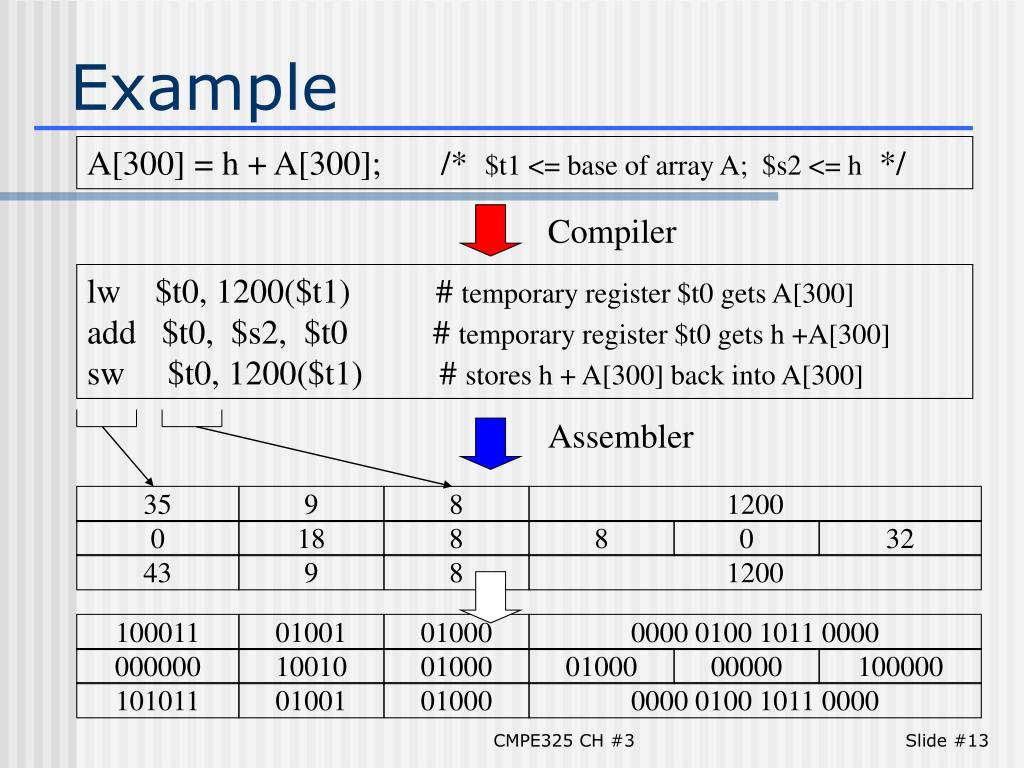 Example

A[300] = h + A[300]; /* \$t1 <= base of array A; \$s2 <= h */

Compiler

lw \$t0, 1200(\$t1) # temporary register \$t0 gets A[300]
add \$t0, \$s2, \$t0 # temporary register \$t0 gets h +A[300]
sw \$t0, 1200(\$t1) # stores h + A[300] back into A[300]

Assembler

| 35 | 9 | 8 | 1200 | | |
|---|---|---|---|---|---|
| 0 | 18 | 8 | 8 | 0 | 32 |
| 43 | 9 | 8 | 1200 | | |

| 100011 | 01001 | 01000 | 0000 0100 1011 0000 | | |
|---|---|---|---|---|---|
| 000000 | 10010 | 01000 | 01000 | 00000 | 100000 |
| 101011 | 01001 | 01000 | 0000 0100 1011 0000 | | |

CMPE325 CH #3

Slide #13